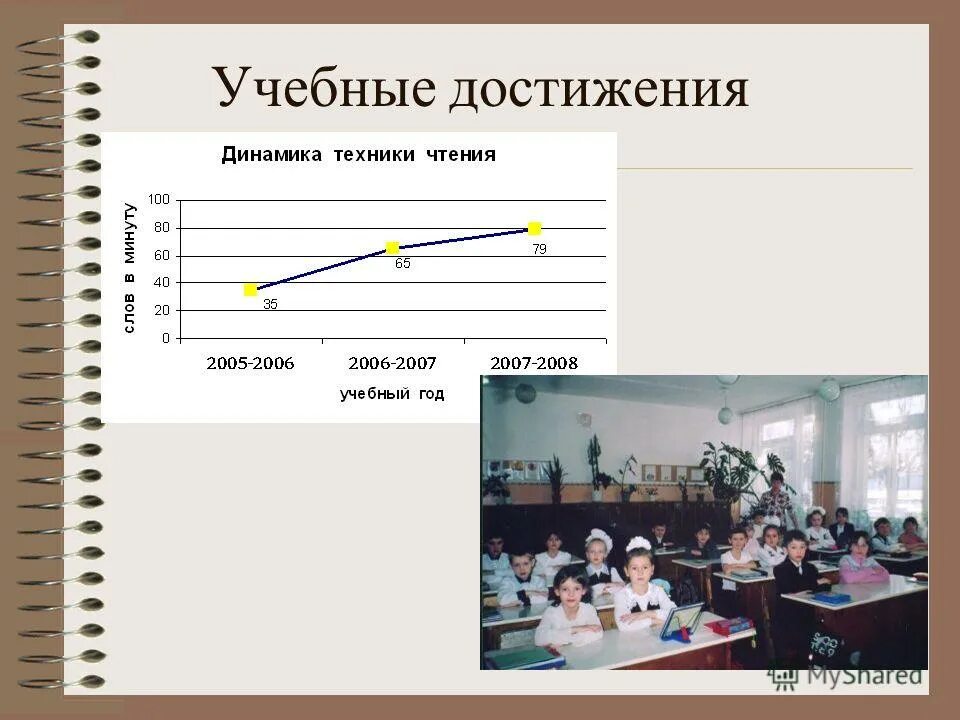 Учебные достижения

Динамика техники чтения

слов в минуту

100
80
60
40
20
0

35
65
79

2005-2006
2006-2007
2007-2008

учебный год

MyShared